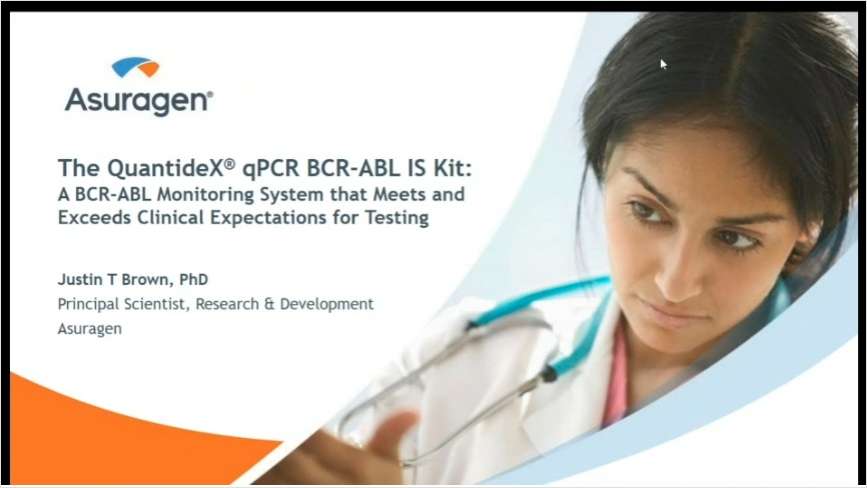 Asuragen®

The QuantideX® qPCR BCR-ABL IS Kit:
A BCR-ABL Monitoring System that Meets and Exceeds Clinical Expectations for Testing

Justin T Brown, PhD
Principal Scientist, Research & Development
Asuragen